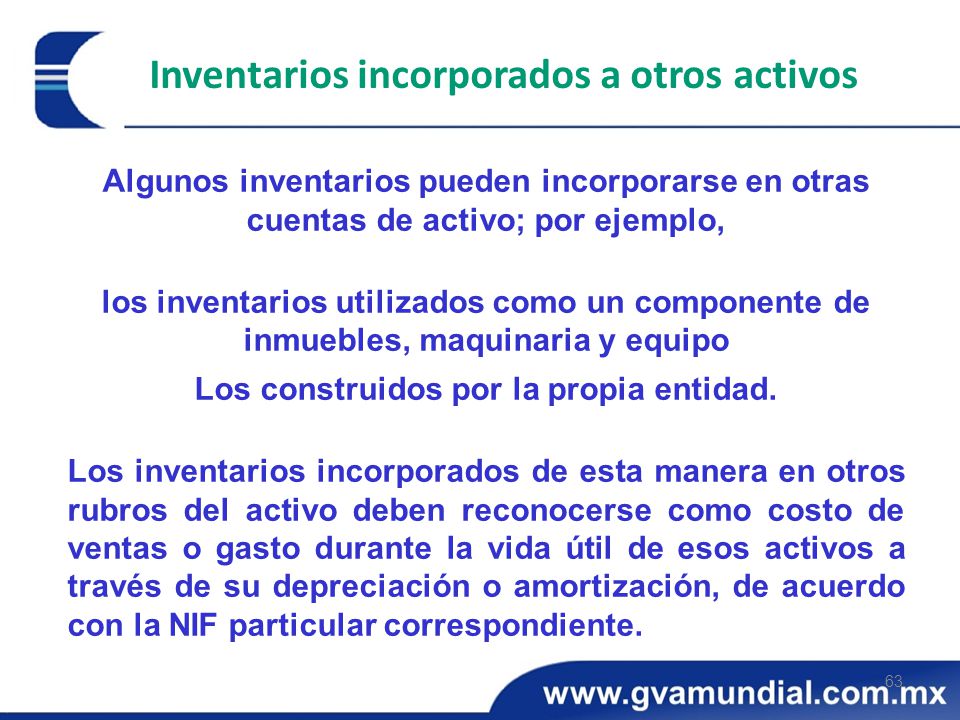 Inventarios incorporados a otros activos

Algunos inventarios pueden incorporarse en otras cuentas de activo; por ejemplo,

los inventarios utilizados como un componente de inmuebles, maquinaria y equipo

Los construidos por la propia entidad.

Los inventarios incorporados de esta manera en otros rubros del activo deben reconocerse como costo de ventas o gasto durante la vida útil de esos activos a través de su depreciación o amortización, de acuerdo con la NIF particular correspondiente.

63

www.gvamundial.com.mx